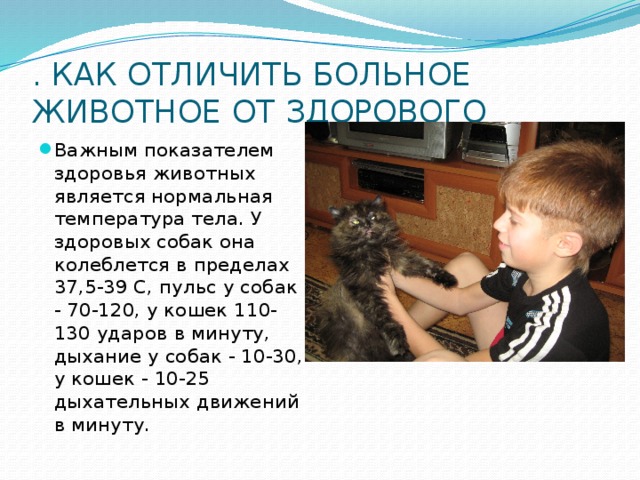 . КАК ОТЛИЧИТЬ БОЛЬНОЕ ЖИВОТНОЕ ОТ ЗДОРОВОГО

Важным показателем здоровья животных является нормальная температура тела. У здоровых собак она колеблется в пределах 37,5-39 С, пульс у собак - 70-120, у кошек 110-130 ударов в минуту, дыхание у собак - 10-30, у кошек - 10-25 дыхательных движений в минуту.